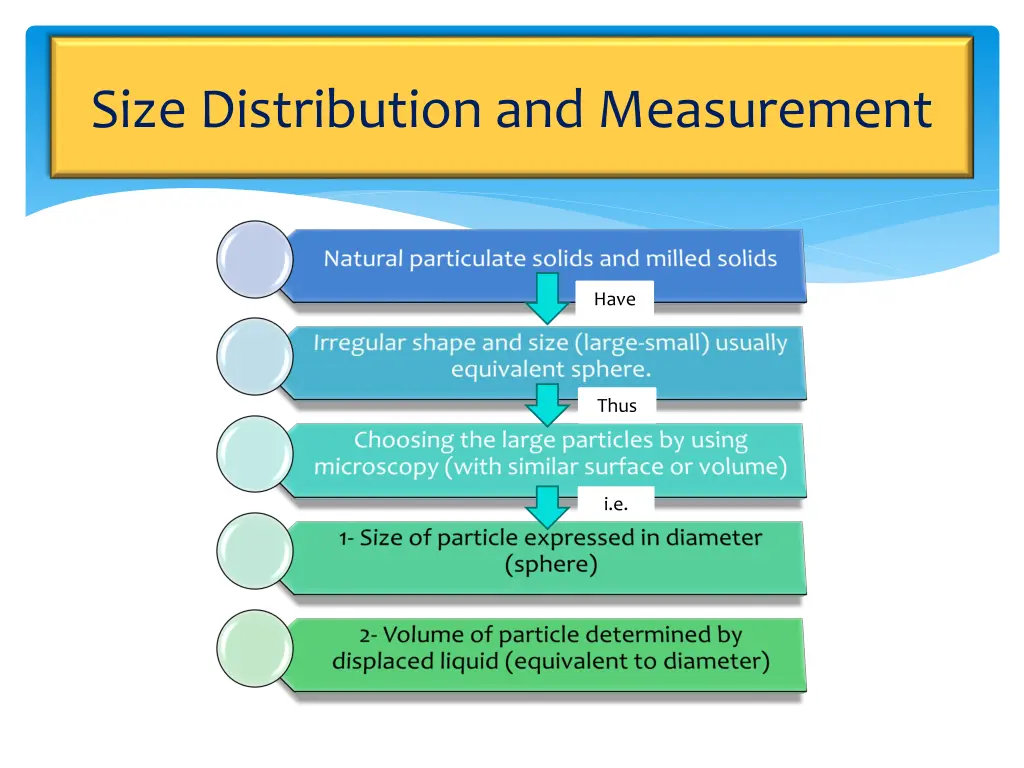 Size Distribution and Measurement

Natural particulate solids and milled solids

Have

Irregular shape and size (large-small) usually equivalent sphere.

Thus

Choosing the large particles by using microscopy (with similar surface or volume)

i.e.

1- Size of particle expressed in diameter (sphere)

2- Volume of particle determined by displaced liquid (equivalent to diameter)